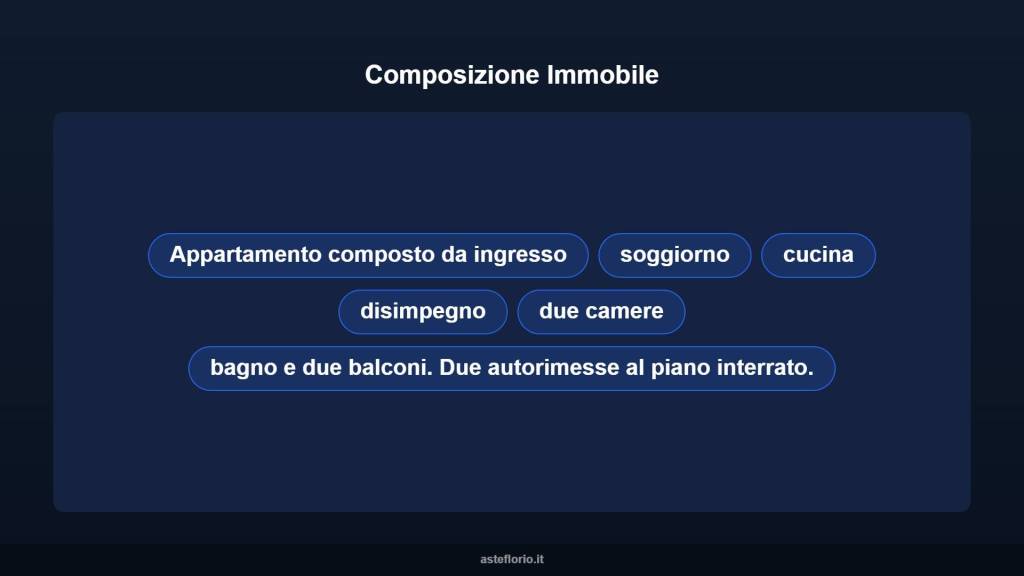 Composizione Immobile

Appartamento composto da ingresso

soggiorno

cucina

disimpegno

due camere

bagno e due balconi. Due autorimesse al piano interrato.

asteflorio.it